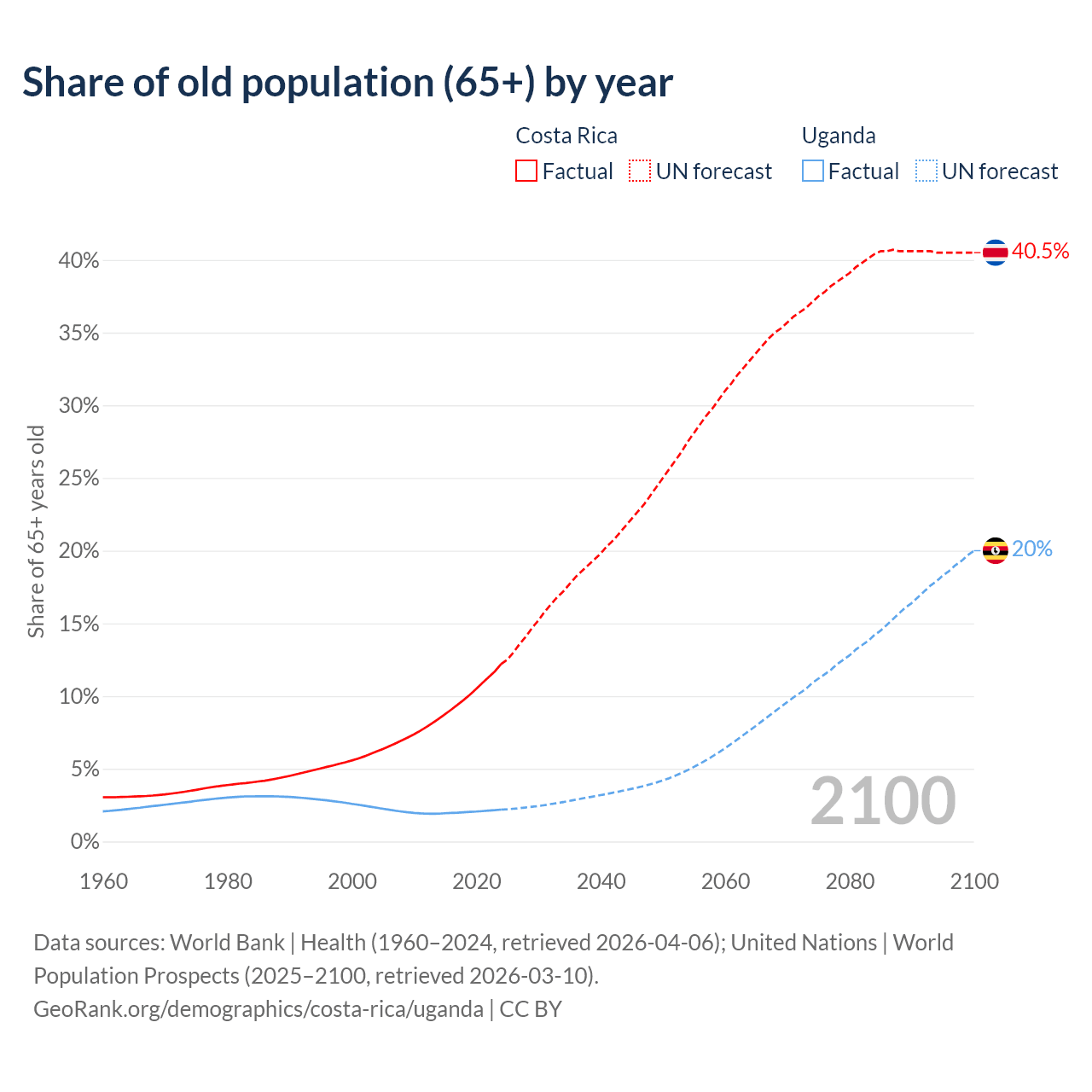 Share of old population (65+) by year

Costa Rica
Factual UN forecast

Uganda
Factual UN forecast

Share of 65+ years old

40%
35%
30%
25%
20%
15%
10%
5%
0%

40.5%
20%

2100

1960 1980 2000 2020 2040 2060 2080 2100

Data sources: World Bank | Health (1960–2024, retrieved 2026-04-06); United Nations | World Population Prospects (2025–2100, retrieved 2026-03-10).
GeoRank.org/demographics/costa-rica/uganda | CC BY